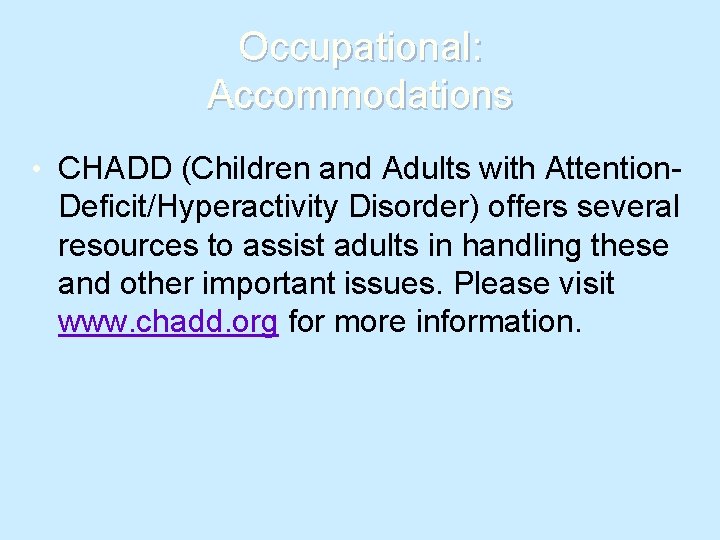 Occupational: Accommodations

• CHADD (Children and Adults with Attention-Deficit/Hyperactivity Disorder) offers several resources to assist adults in handling these and other important issues. Please visit www.chadd.org for more information.